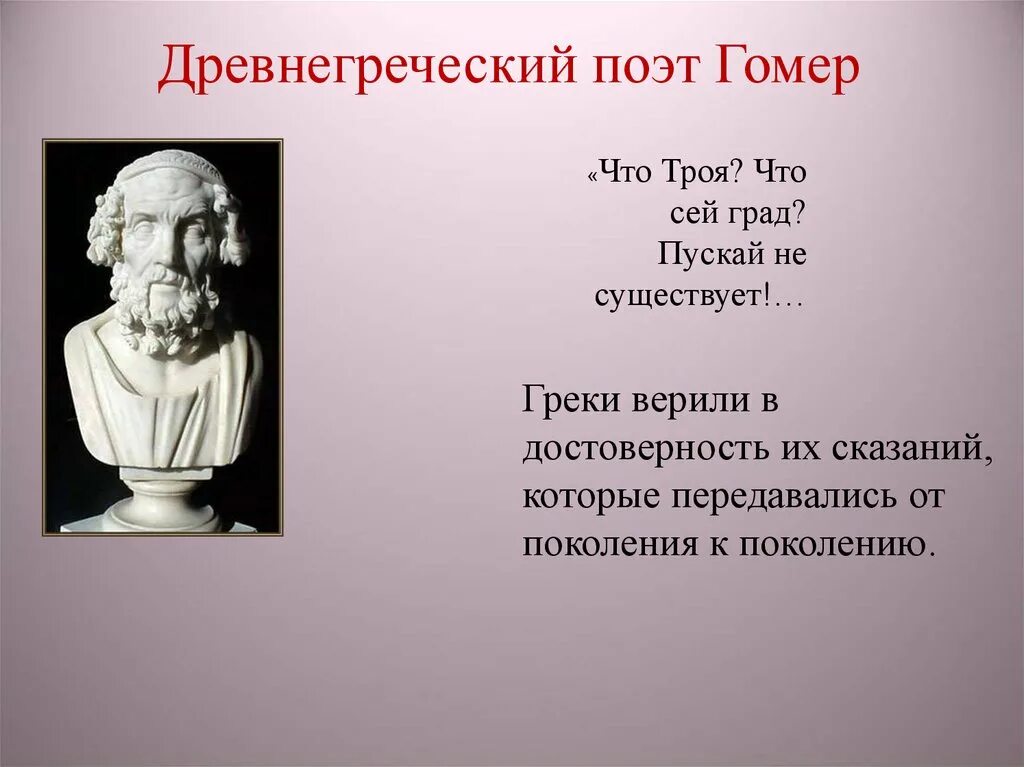 Древнегреческий поэт Гомер

«Что Троя? Что сей град? Пускай не существует!…

Греки верили в достоверность их сказаний, которые передавались от поколения к поколению.